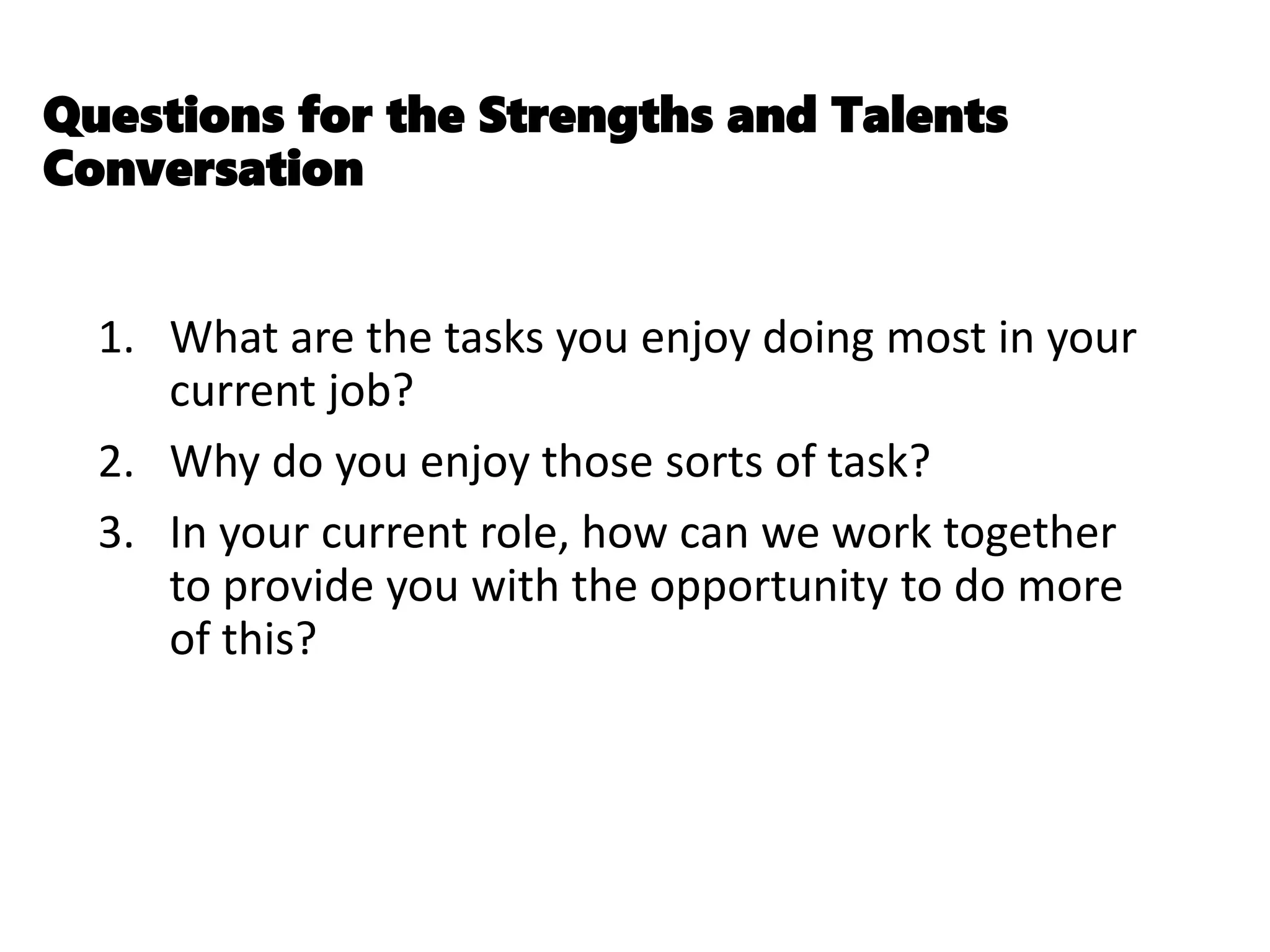 Questions for the Strengths and Talents Conversation

1. What are the tasks you enjoy doing most in your current job?
2. Why do you enjoy those sorts of task?
3. In your current role, how can we work together to provide you with the opportunity to do more of this?